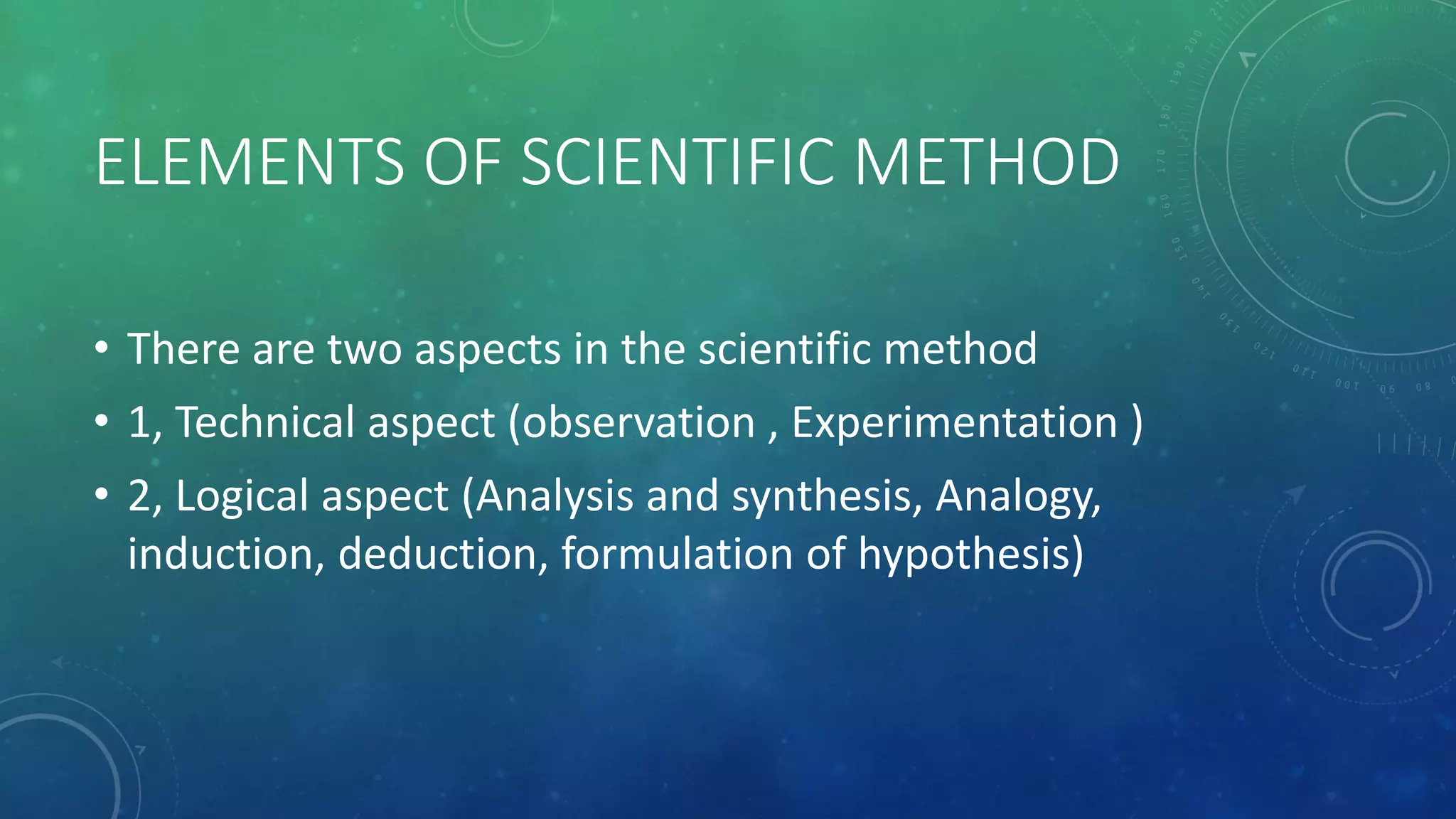 ELEMENTS OF SCIENTIFIC METHOD

• There are two aspects in the scientific method
• 1, Technical aspect (observation , Experimentation )
• 2, Logical aspect (Analysis and synthesis, Analogy, induction, deduction, formulation of hypothesis)